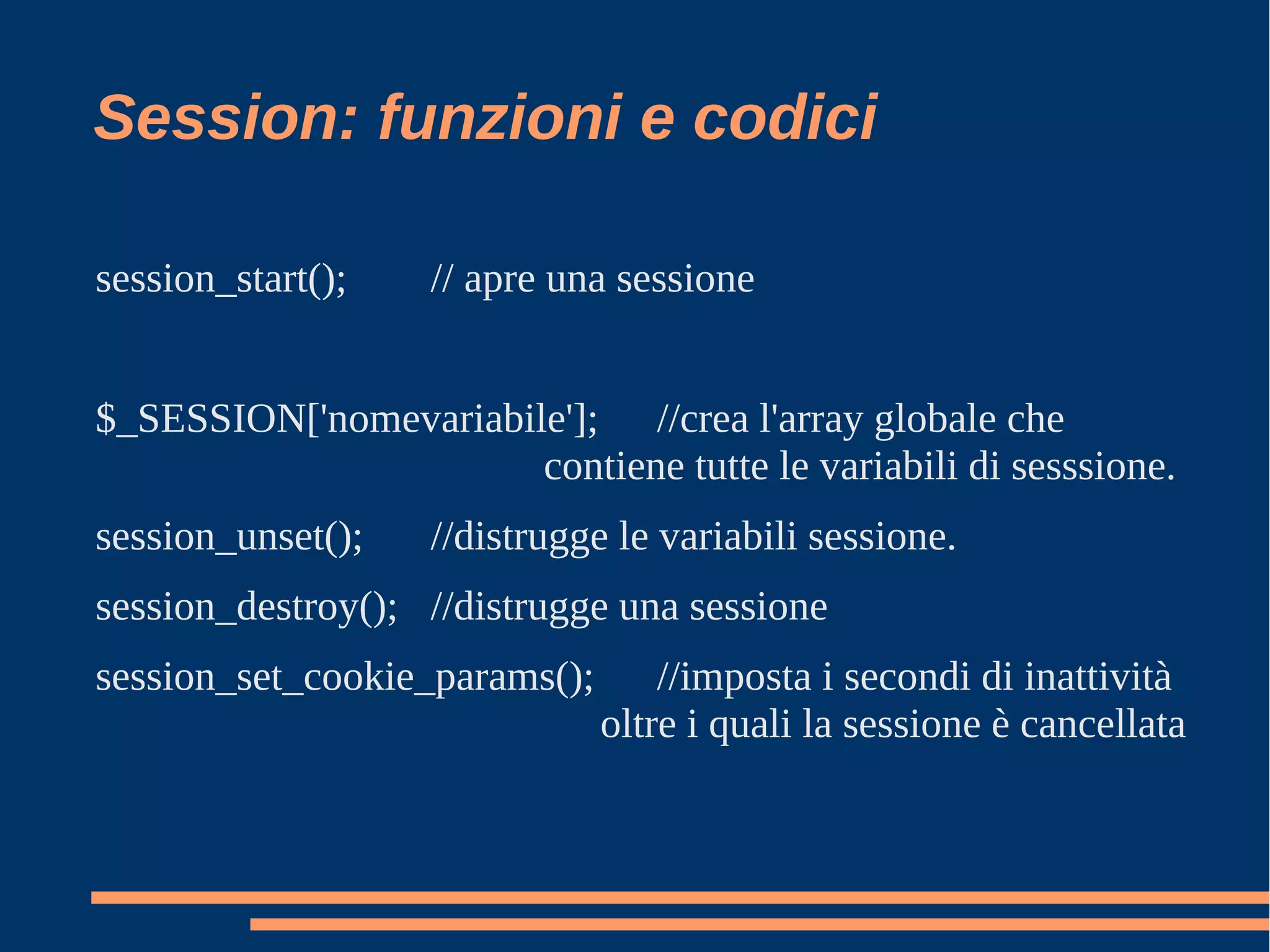 Session: funzioni e codici

session_start(); // apre una sessione

$_SESSION['nomevariabile']; //crea l'array globale che contiene tutte le variabili di sesssione.

session_unset(); //distrugge le variabili sessione.

session_destroy(); //distrugge una sessione

session_set_cookie_params(); //imposta i secondi di inattività oltre i quali la sessione è cancellata